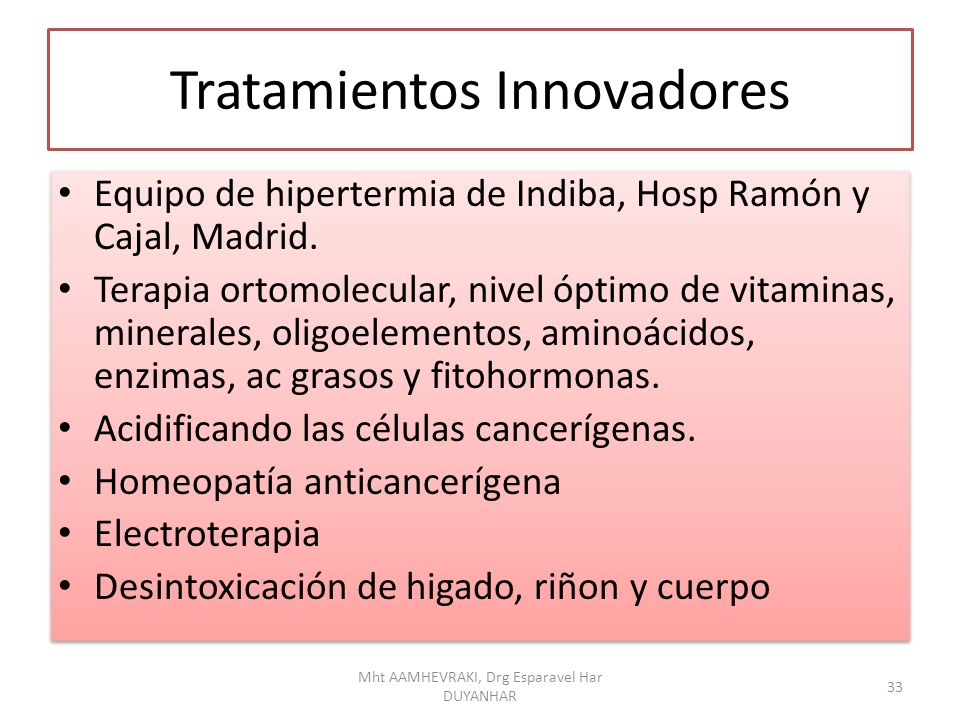 Tratamientos Innovadores

• Equipo de hipertermia de Indiba, Hosp Ramón y Cajal, Madrid.
• Terapia ortomolecular, nivel óptimo de vitaminas, minerales, oligoelementos, aminoácidos, enzimas, ac grasos y fitohormonas.
• Acidificando las células cancerígenas.
• Homeopatía anticancerígena
• Electroterapia
• Desintoxicación de higado, riñon y cuerpo

Mht AAMHEVRAKI, Drg Esparavel Har DUYANHAR

33